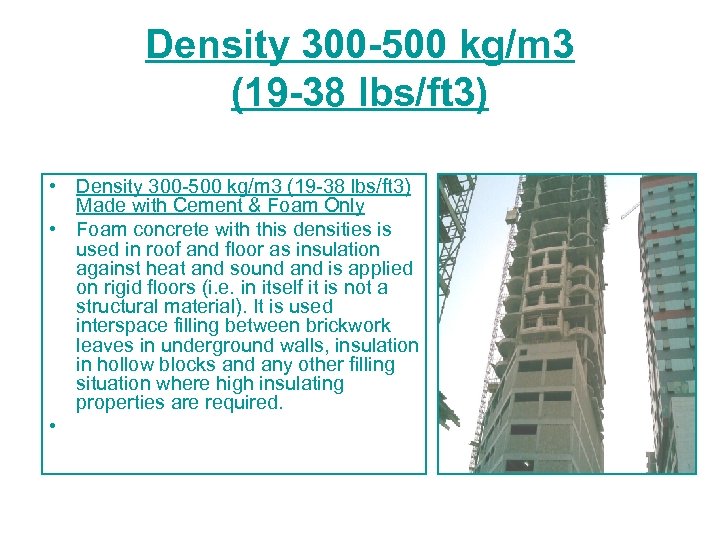 Density 300-500 kg/m3 (19-38 lbs/ft3)

• Density 300-500 kg/m3 (19-38 lbs/ft3) Made with Cement & Foam Only
• Foam concrete with this densities is used in roof and floor as insulation against heat and sound and is applied on rigid floors (i.e. in itself it is not a structural material). It is used interspace filling between brickwork leaves in underground walls, insulation in hollow blocks and any other filling situation where high insulating properties are required.
•